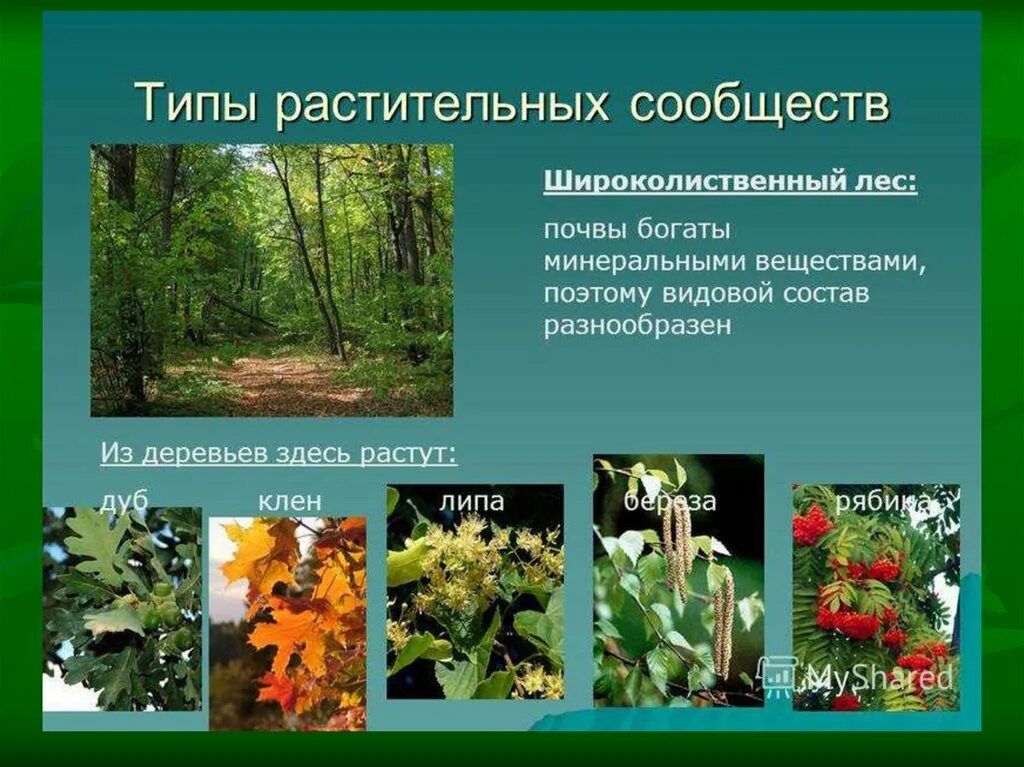 Типы растительных сообществ

Широколиственный лес:

почвы богаты минеральными веществами, поэтому видовой состав разнообразен

Из деревьев здесь растут:

дуб

клен

липа

береза

рябина

MyShared